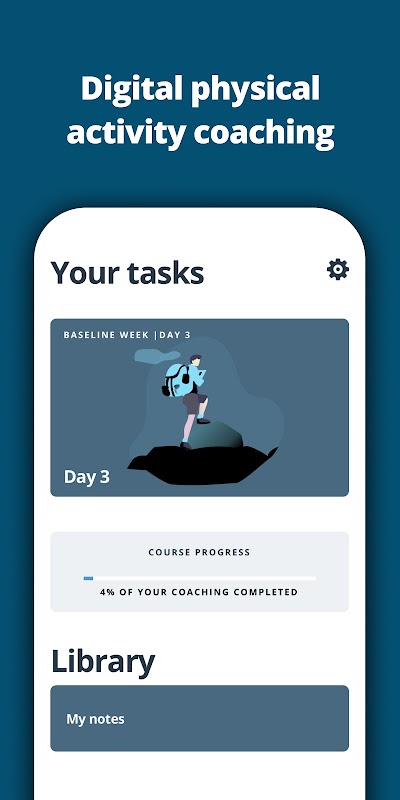 Digital physical activity coaching

Your tasks

BASELINE WEEK | DAY 3

Day 3

COURSE PROGRESS

4% OF YOUR COACHING COMPLETED

Library

My notes